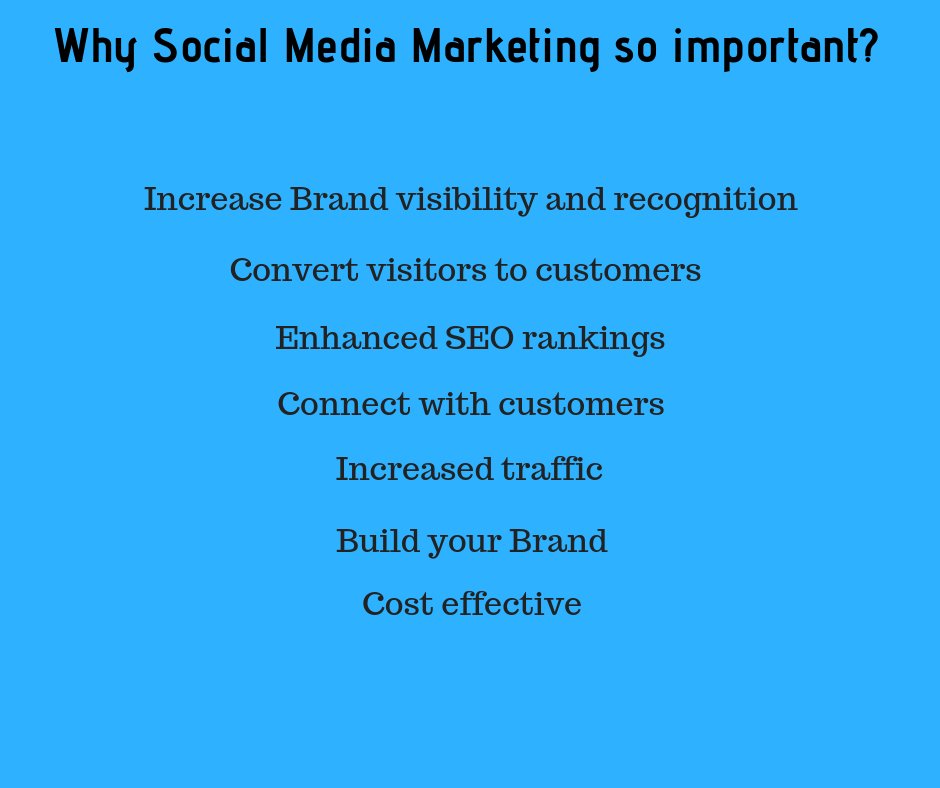 Why Social Media Marketing so important?

Increase Brand visibility and recognition

Convert visitors to customers

Enhanced SEO rankings

Connect with customers

Increased traffic

Build your Brand

Cost effective